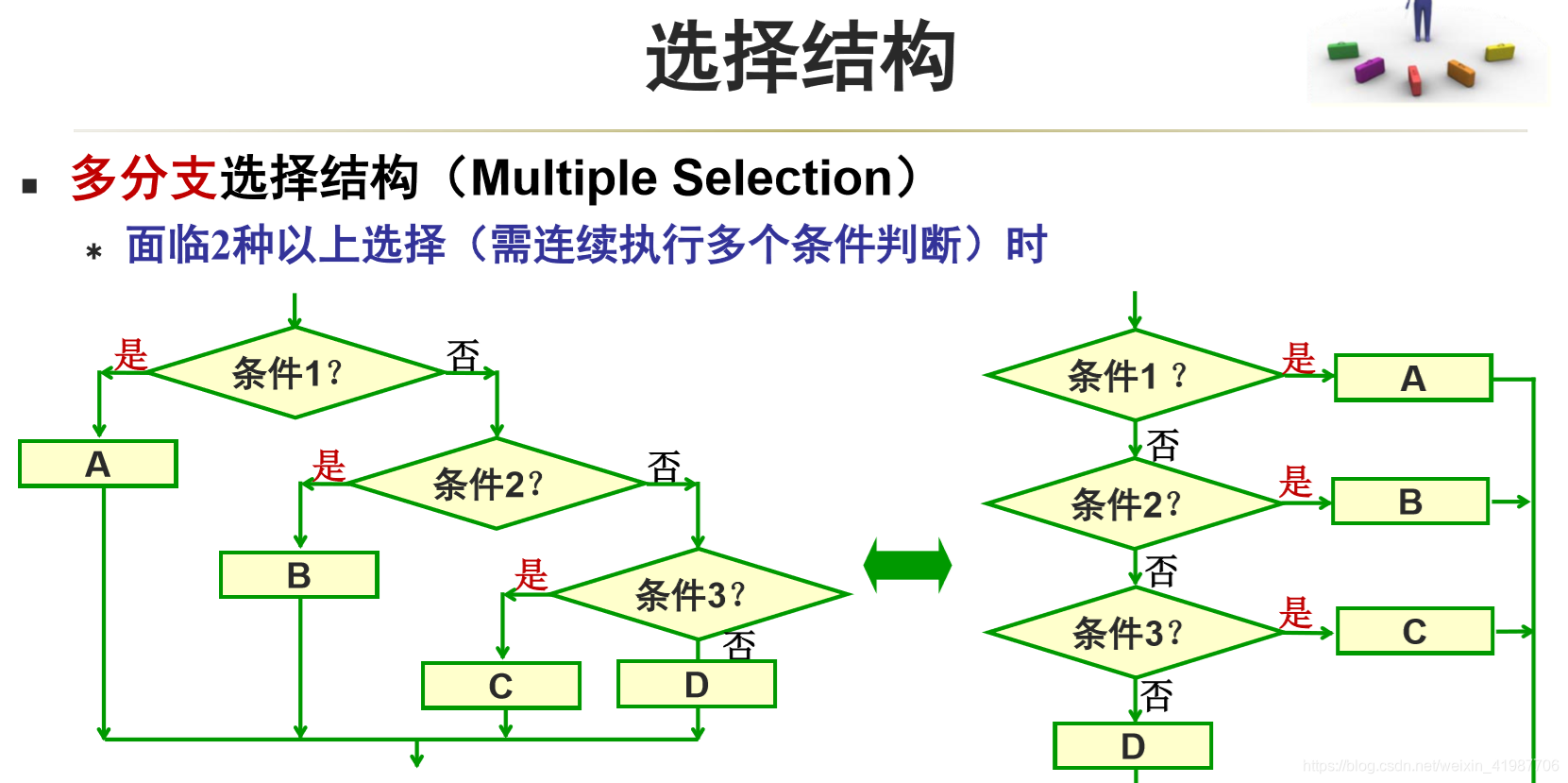 选择结构

▪ 多分支选择结构（Multiple Selection）

* 面临2种以上选择（需连续执行多个条件判断）时

条件1？
是
否
A
条件2？
是
否
B
条件3？
是
否
C
D

条件1 ？
是
A
否
条件2？
是
B
否
条件3？
是
C
否
D

https://blog.csdn.net/weixin_41987706